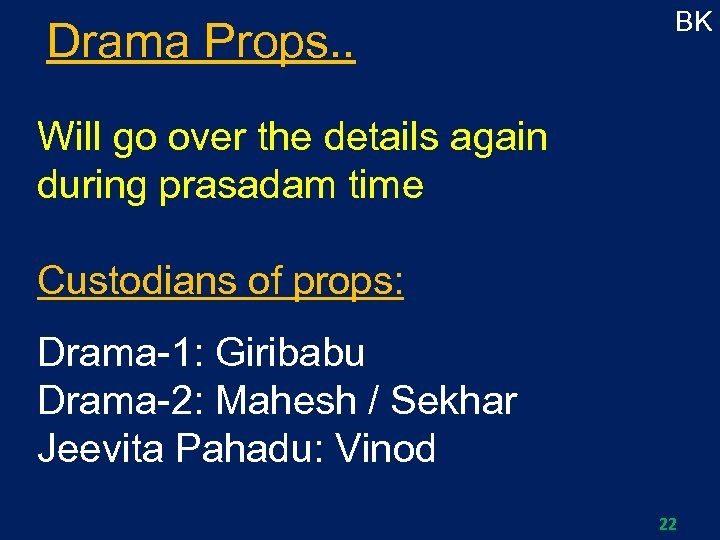 Drama Props..

BK

Will go over the details again during prasadam time

Custodians of props:

Drama-1: Giribabu
Drama-2: Mahesh / Sekhar
Jeevita Pahadu: Vinod

22